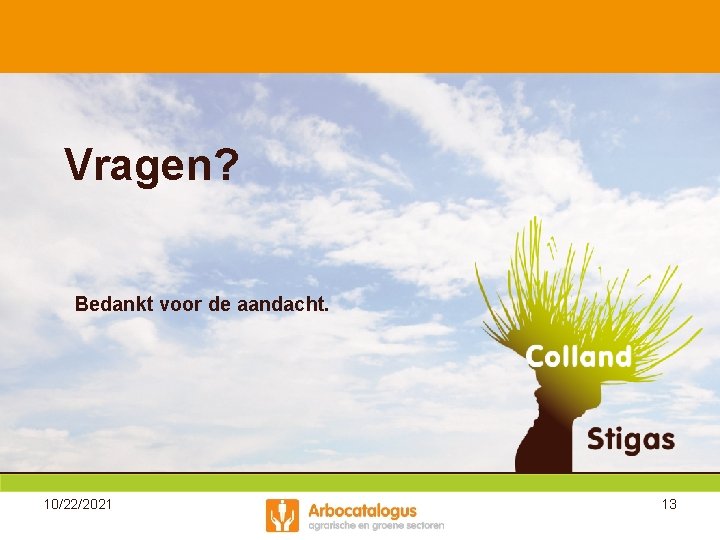 Vragen?

Bedankt voor de aandacht.

Colland

Stigas

10/22/2021

Arbocatalogus
agrarische en groene sectoren

13